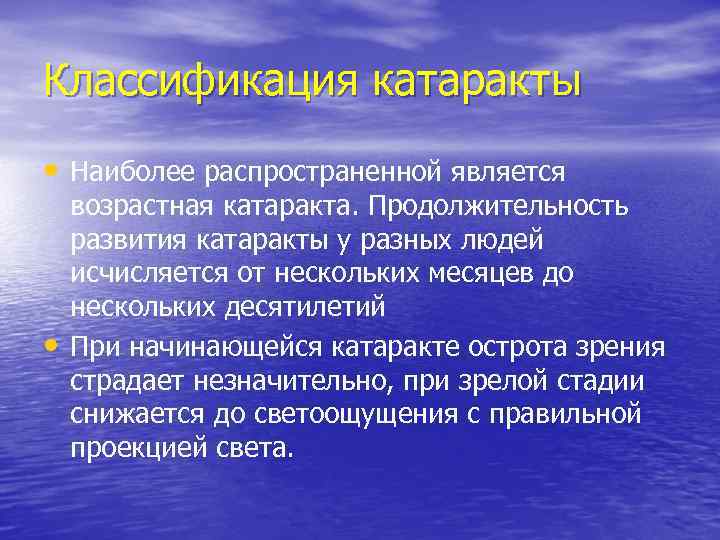 Классификация катаракты

• Наиболее распространенной является возрастная катаракта. Продолжительность развития катаракты у разных людей исчисляется от нескольких месяцев до нескольких десятилетий

• При начинающейся катаракте острота зрения страдает незначительно, при зрелой стадии снижается до светоощущения с правильной проекцией света.